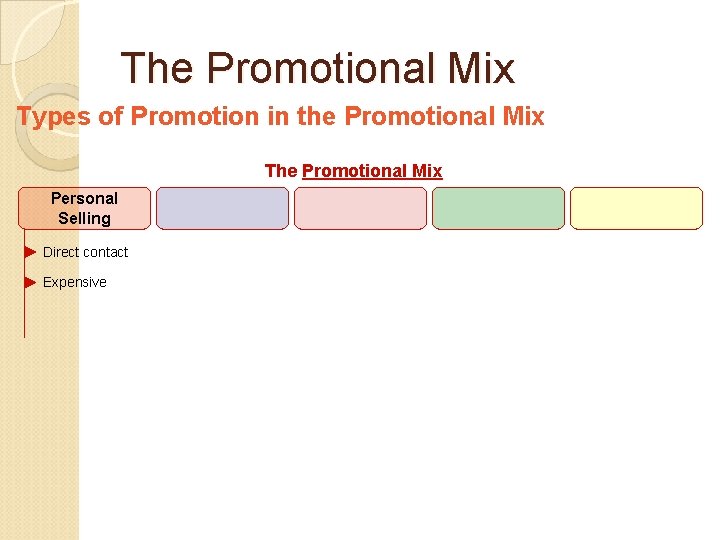 The Promotional Mix

Types of Promotion in the Promotional Mix

The Promotional Mix

Personal Selling

Direct contact

Expensive